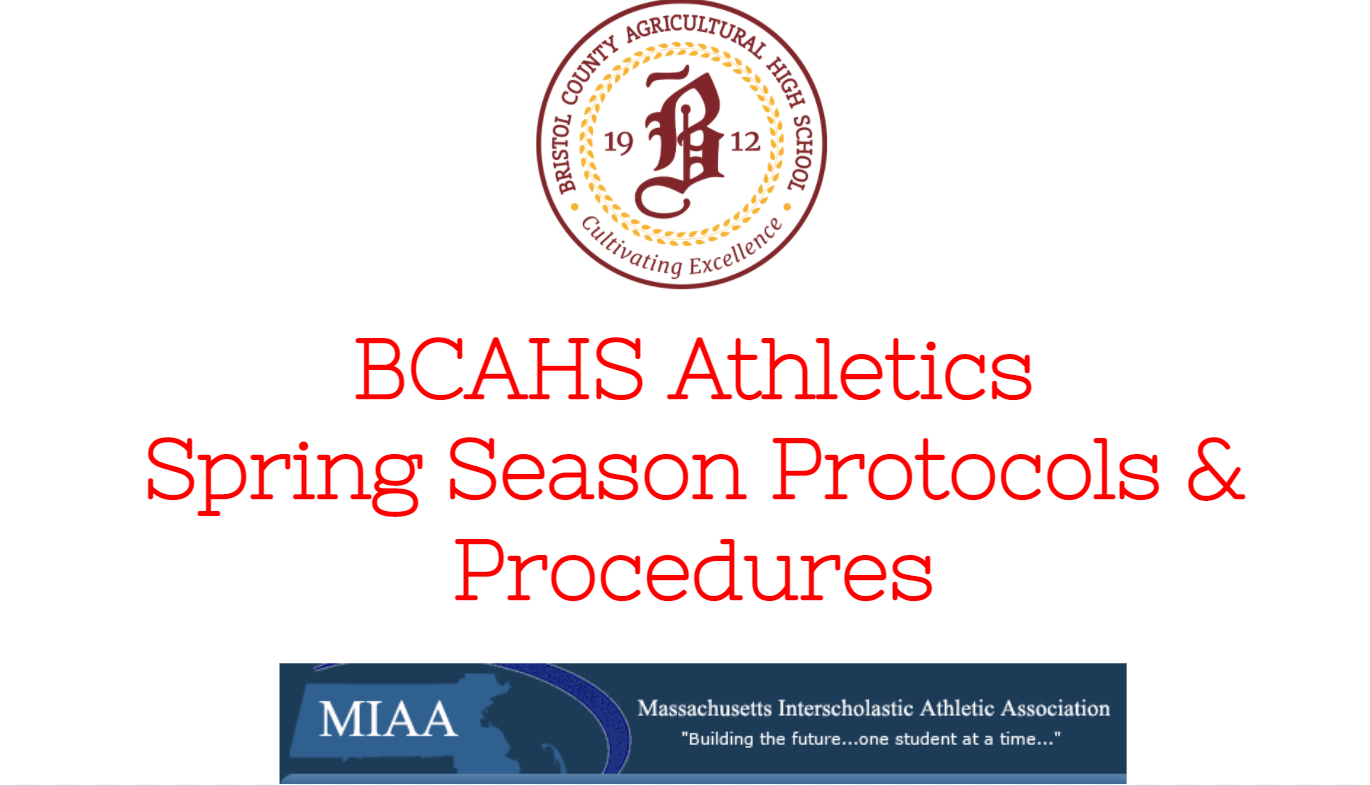 BRISTOL COUNTY AGRICULTURAL HIGH SCHOOL
19 B 12
Cultivating Excellence

BCAHS Athletics
Spring Season Protocols & Procedures

MIAA
Massachusetts Interscholastic Athletic Association
"Building the future...one student at a time..."